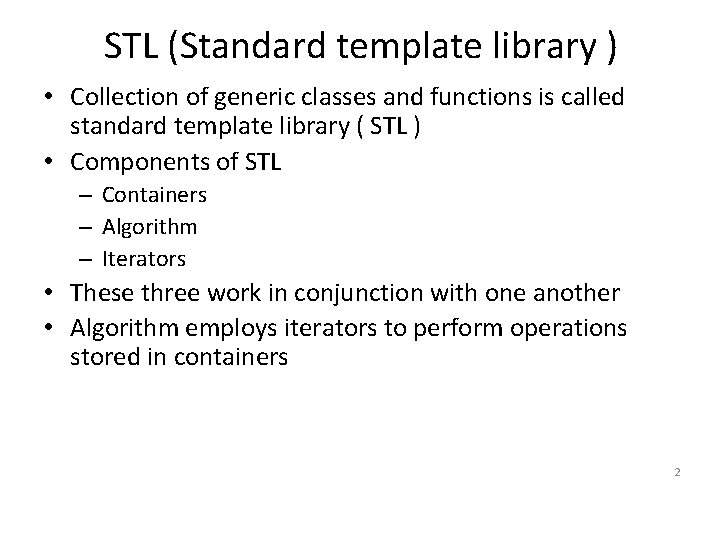 STL (Standard template library )

• Collection of generic classes and functions is called standard template library ( STL )
• Components of STL
– Containers
– Algorithm
– Iterators
• These three work in conjunction with one another
• Algorithm employs iterators to perform operations stored in containers

2